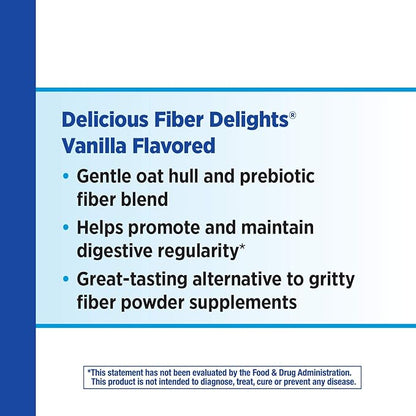 Delicious Fiber Delights®
Vanilla Flavored

• Gentle oat hull and prebiotic fiber blend
• Helps promote and maintain digestive regularity*
• Great-tasting alternative to gritty fiber powder supplements

*This statement has not been evaluated by the Food & Drug Administration. This product is not intended to diagnose, treat, cure or prevent any disease.